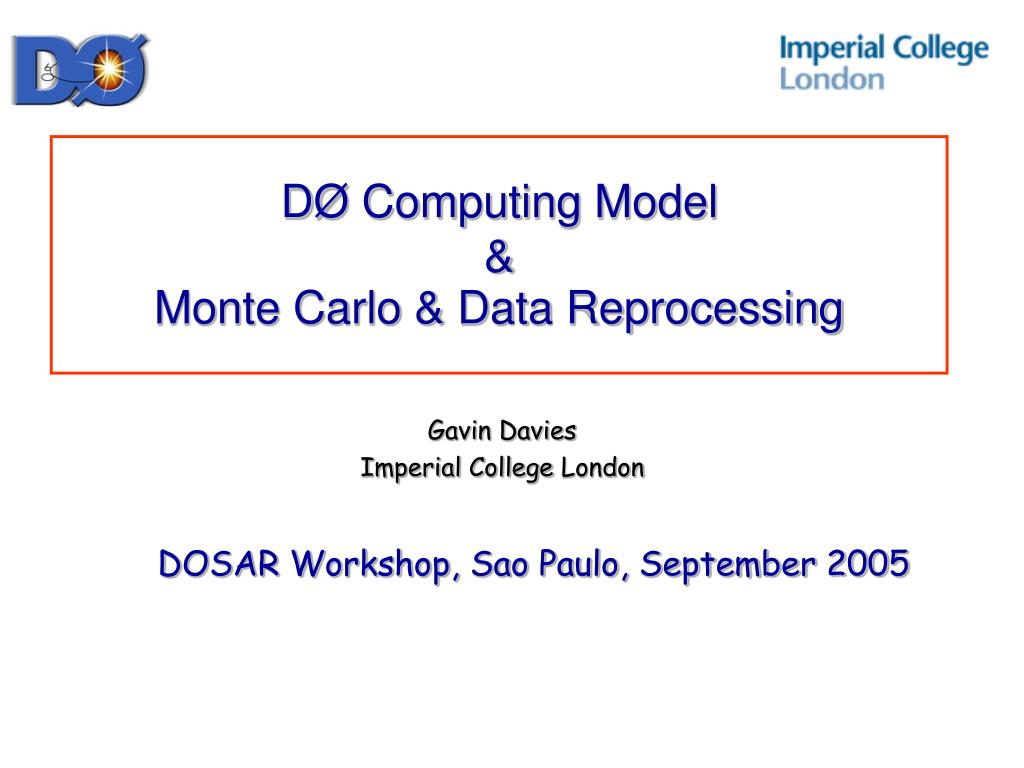 DØ

Imperial College London

DØ Computing Model
&
Monte Carlo & Data Reprocessing

Gavin Davies
Imperial College London

DOSAR Workshop, Sao Paulo, September 2005